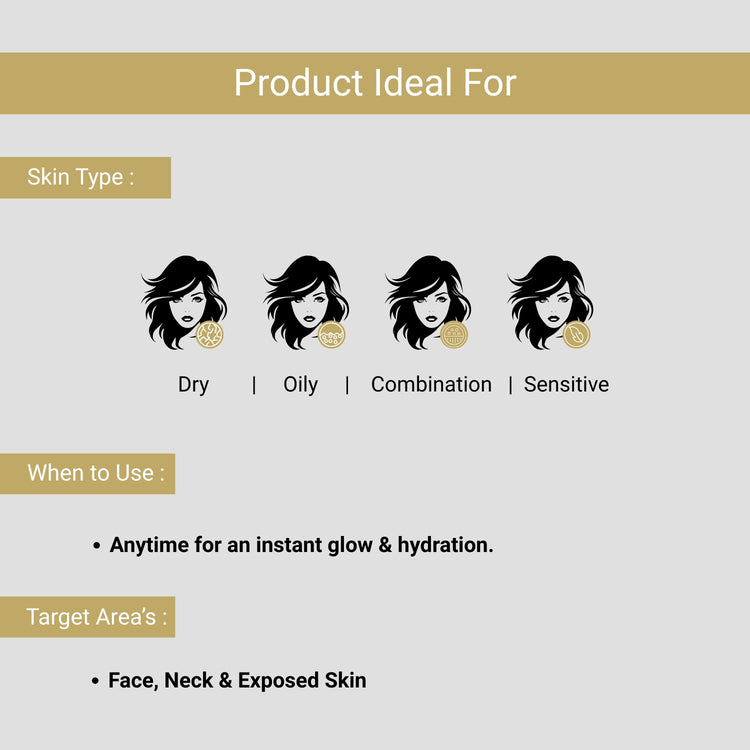 Product Ideal For

Skin Type :

Dry | Oily | Combination | Sensitive

When to Use :

• Anytime for an instant glow & hydration.

Target Area's :

• Face, Neck & Exposed Skin